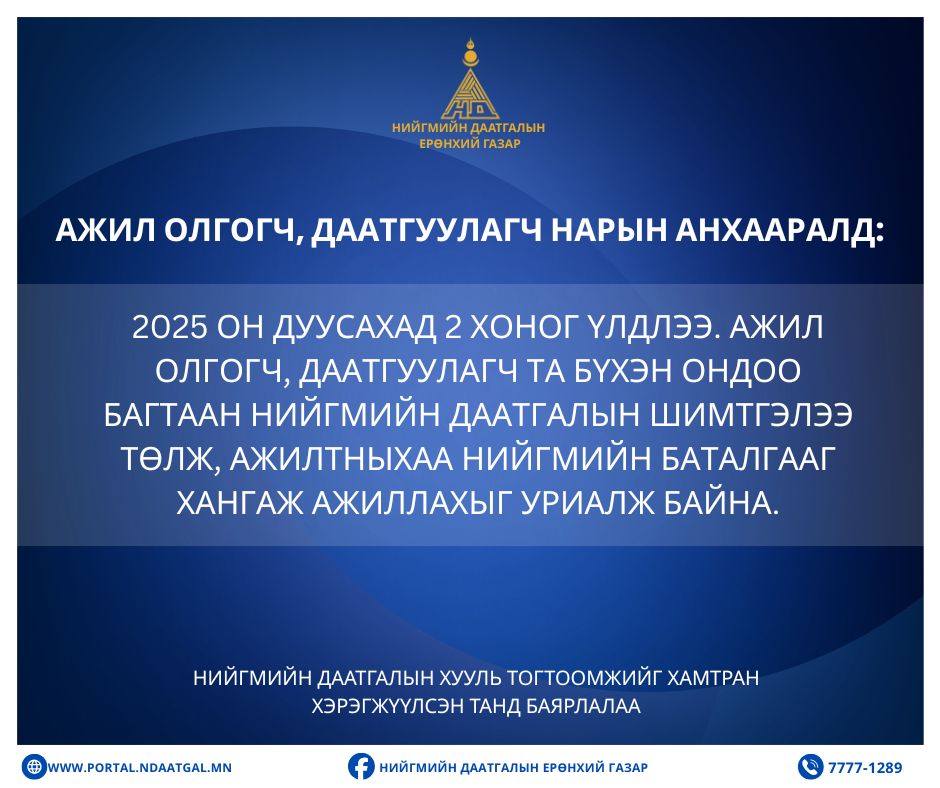 НД

НИЙГМИЙН ДААТГАЛЫН ЕРӨНХИЙ ГАЗАР

АЖИЛ ОЛГОГЧ, ДААТГУУЛАГЧ НАРЫН АНХААРАЛД:

2025 ОН ДУУСАХАД 2 ХОНОГ ҮЛДЛЭЭ. АЖИЛ ОЛГОГЧ, ДААТГУУЛАГЧ ТА БҮХЭН ОНДОО БАГТААН НИЙГМИЙН ДААТГАЛЫН ШИМТГЭЛЭЭ ТӨЛЖ, АЖИЛТНЫХАА НИЙГМИЙН БАТАЛГААГ ХАНГАЖ АЖИЛЛАХЫГ УРИАЛЖ БАЙНА.

НИЙГМИЙН ДААТГАЛЫН ХУУЛЬ ТОГТООМЖИЙГ ХАМТРАН ХЭРЭГЖҮҮЛСЭН ТАНД БАЯРЛАЛАА

WWW.PORTAL.NDAATGAL.MN

НИЙГМИЙН ДААТГАЛЫН ЕРӨНХИЙ ГАЗАР

7777-1289